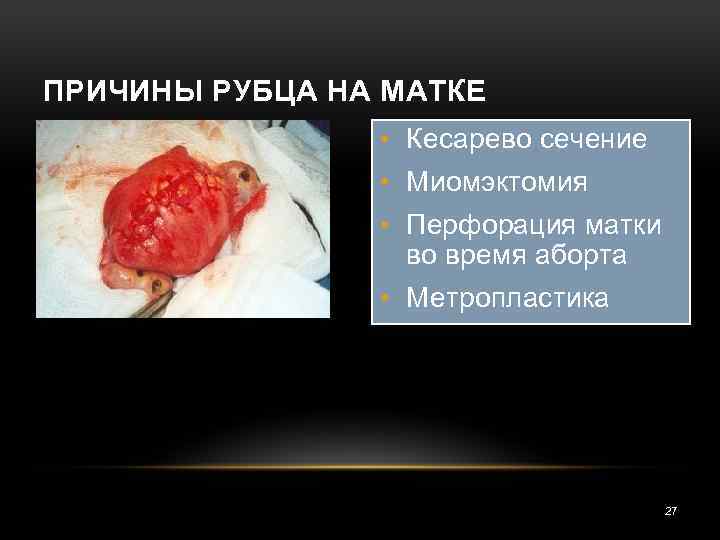 ПРИЧИНЫ РУБЦА НА МАТКЕ

• Кесарево сечение
• Миомэктомия
• Перфорация матки во время аборта
• Метропластика

27